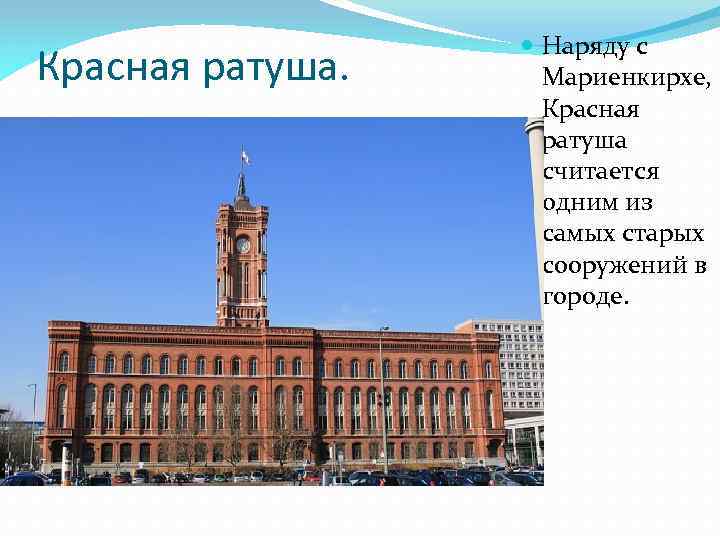 Красная ратуша.

Наряду с Мариенкирхе, Красная ратуша считается одним из самых старых сооружений в городе.